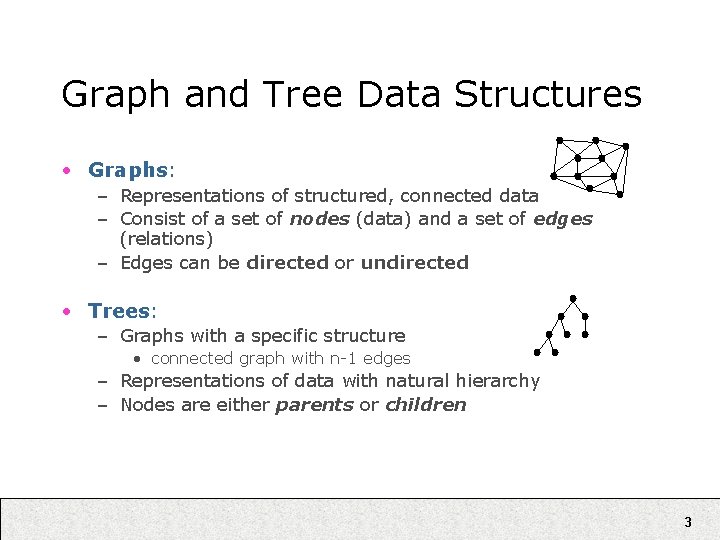 Graph and Tree Data Structures

• Graphs:
– Representations of structured, connected data
– Consist of a set of nodes (data) and a set of edges (relations)
– Edges can be directed or undirected

• Trees:
– Graphs with a specific structure
• connected graph with n-1 edges
– Representations of data with natural hierarchy
– Nodes are either parents or children

3